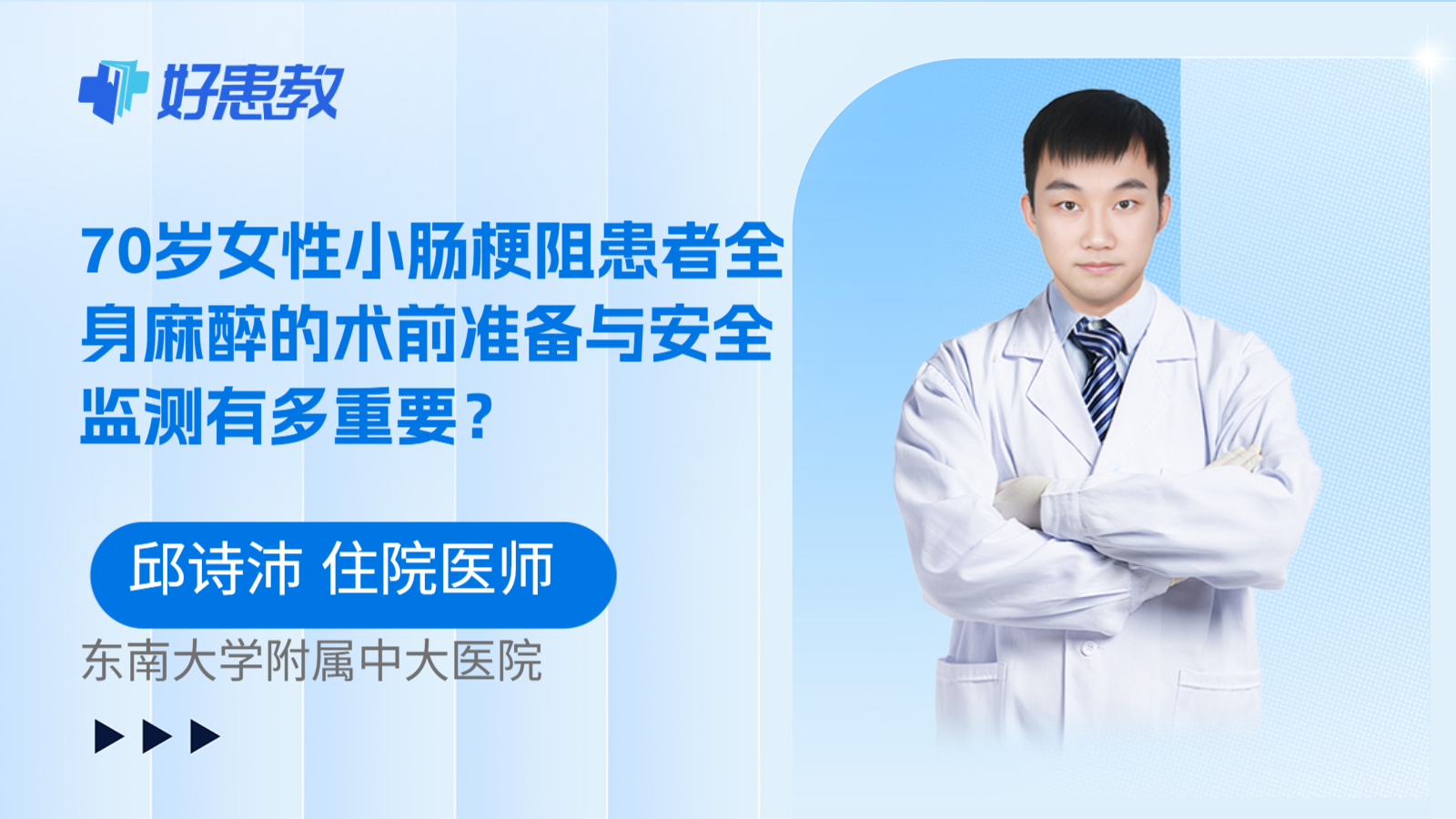 好患教

70岁女性小肠梗阻患者全身麻醉的术前准备与安全监测有多重要？

邱诗沛 住院医师

东南大学附属中大医院